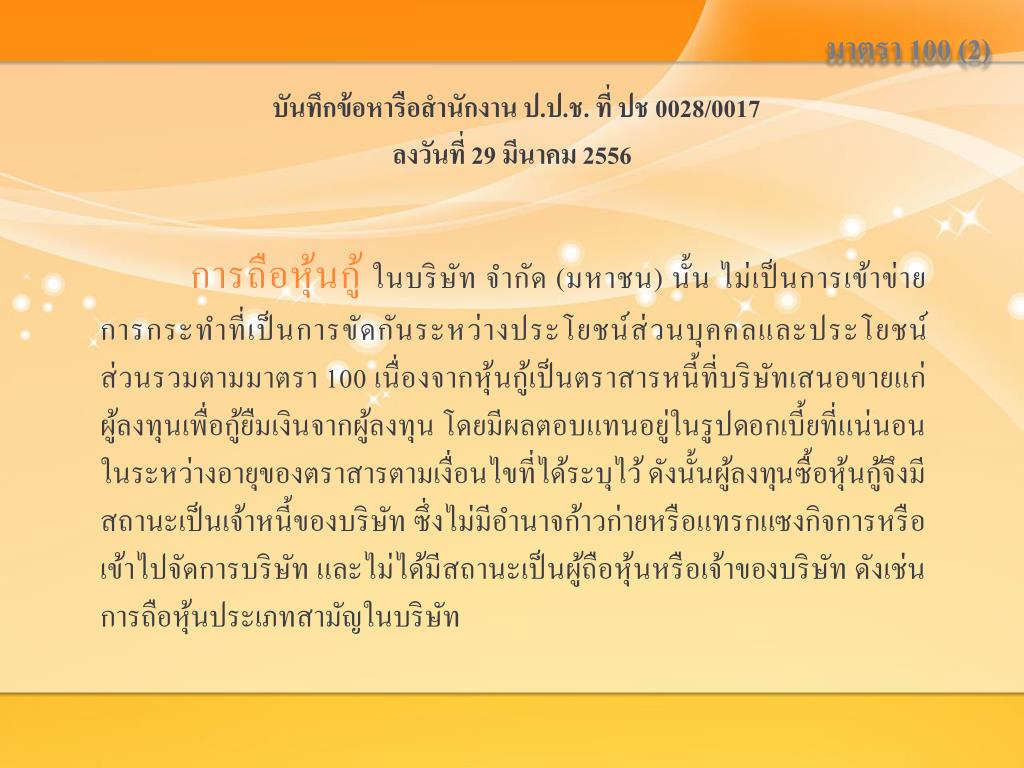 มาตรา 100 (2)

บันทึกข้อหารือสำนักงาน ป.ป.ช. ที่ ปช 0028/0017
ลงวันที่ 29 มีนาคม 2556

การถือหุ้นกู้ ในบริษัท จำกัด (มหาชน) นั้น ไม่เป็นการเข้าข่ายการกระทำที่เป็นการขัดกันระหว่างประโยชน์ส่วนบุคคลและประโยชน์ส่วนรวมตามมาตรา 100 เนื่องจากหุ้นกู้เป็นตราสารหนี้ที่บริษัทเสนอขายแก่ผู้ลงทุนเพื่อกู้ยืมเงินจากผู้ลงทุน โดยมีผลตอบแทนอยู่ในรูปดอกเบี้ยที่แน่นอนในระหว่างอายุของตราสารตามเงื่อนไขที่ได้ระบุไว้ ดังนั้นผู้ลงทุนซื้อหุ้นกู้จึงมีสถานะเป็นเจ้าหนี้ของบริษัท ซึ่งไม่มีอำนาจก้าวก่ายหรือแทรกแซงกิจการหรือเข้าไปจัดการบริษัท และไม่ได้มีสถานะเป็นผู้ถือหุ้นหรือเจ้าของบริษัท ดังเช่นการถือหุ้นประเภทสามัญในบริษัท